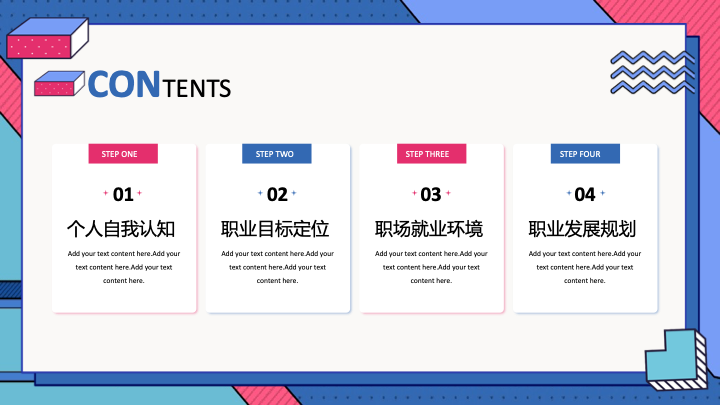 CONTENTS

STEP ONE

01

个人自我认知

Add your text content here.Add your text content here.Add your text content here.

STEP TWO

02

职业目标定位

Add your text content here.Add your text content here.Add your text content here.

STEP THREE

03

职场就业环境

Add your text content here.Add your text content here.Add your text content here.

STEP FOUR

04

职业发展规划

Add your text content here.Add your text content here.Add your text content here.